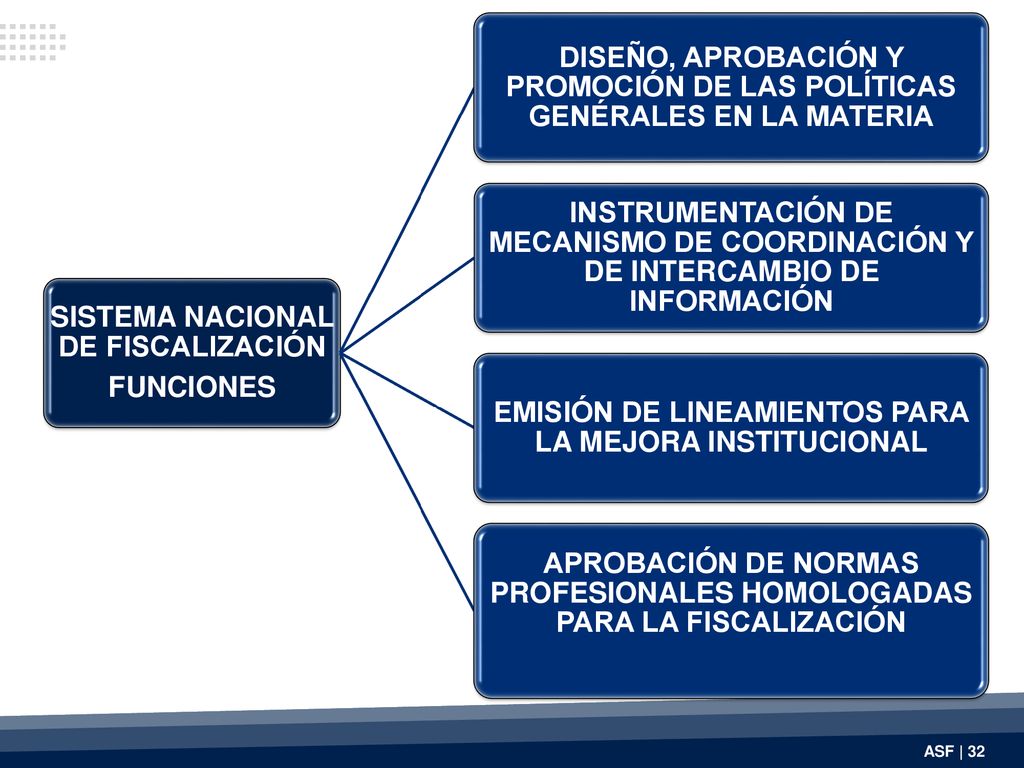 SISTEMA NACIONAL DE FISCALIZACIÓN
FUNCIONES

DISEÑO, APROBACIÓN Y PROMOCIÓN DE LAS POLÍTICAS GENÉRALES EN LA MATERIA

INSTRUMENTACIÓN DE MECANISMO DE COORDINACIÓN Y DE INTERCAMBIO DE INFORMACIÓN

EMISIÓN DE LINEAMIENTOS PARA LA MEJORA INSTITUCIONAL

APROBACIÓN DE NORMAS PROFESIONALES HOMOLOGADAS PARA LA FISCALIZACIÓN

ASF | 32